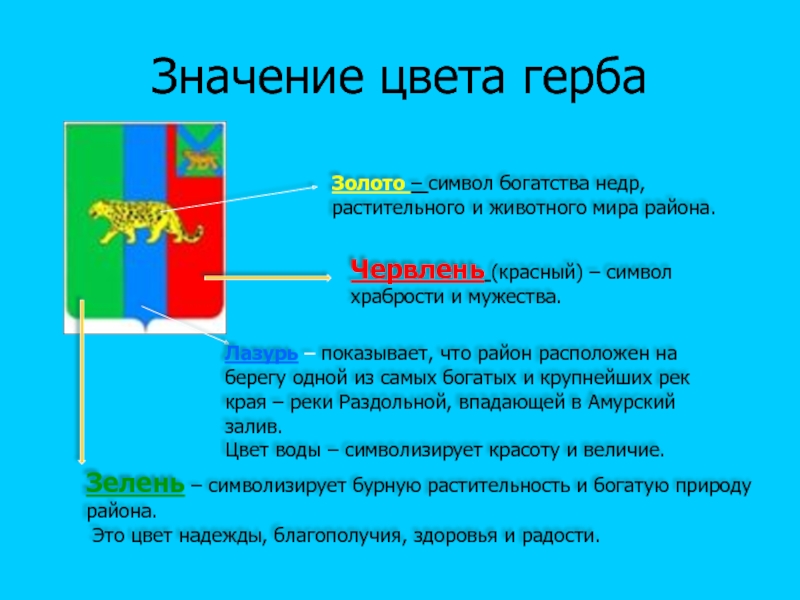 Значение цвета герба

Золото – символ богатства недр, растительного и животного мира района.

Червлень (красный) – символ храбрости и мужества.

Лазурь – показывает, что район расположен на берегу одной из самых богатых и крупнейших рек края – реки Раздольной, впадающей в Амурский залив.
Цвет воды – символизирует красоту и величие.

Зелень – символизирует бурную растительность и богатую природу района.
Это цвет надежды, благополучия, здоровья и радости.